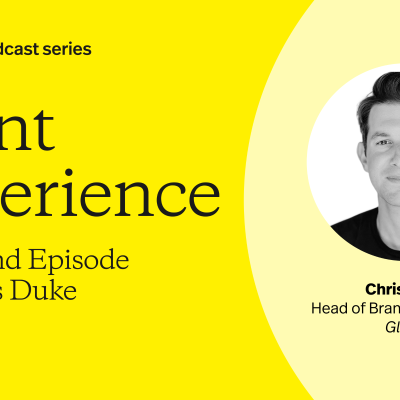 dcast series

nt
erience

nd Episode
s Duke

Chris
Head of Bran
Gl